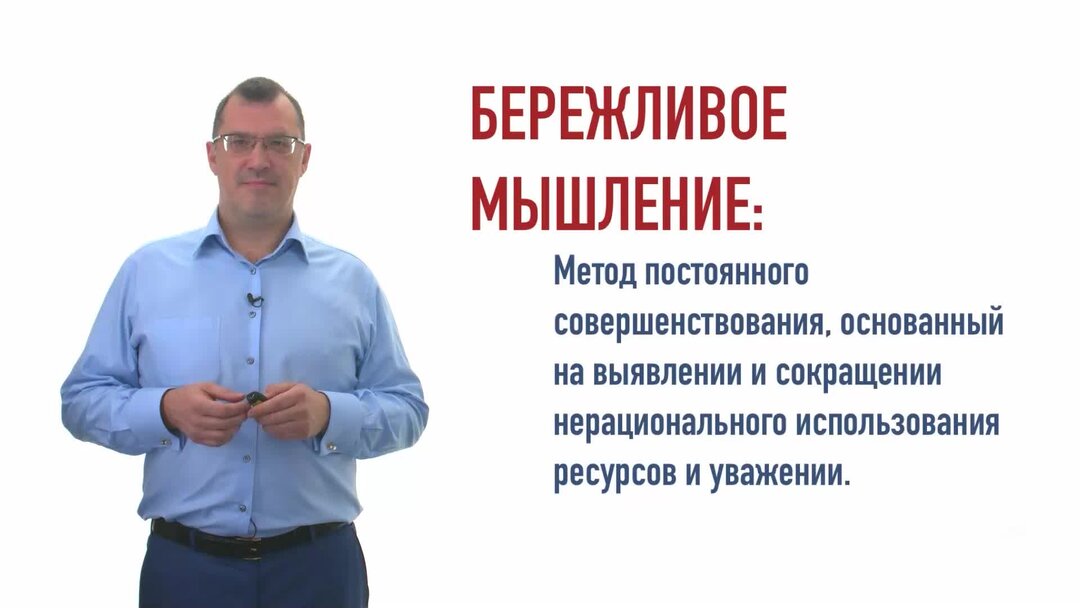 БЕРЕЖЛИВОЕ МЫШЛЕНИЕ:

Метод постоянного совершенствования, основанный на выявлении и сокращении нерационального использования ресурсов и уважении.